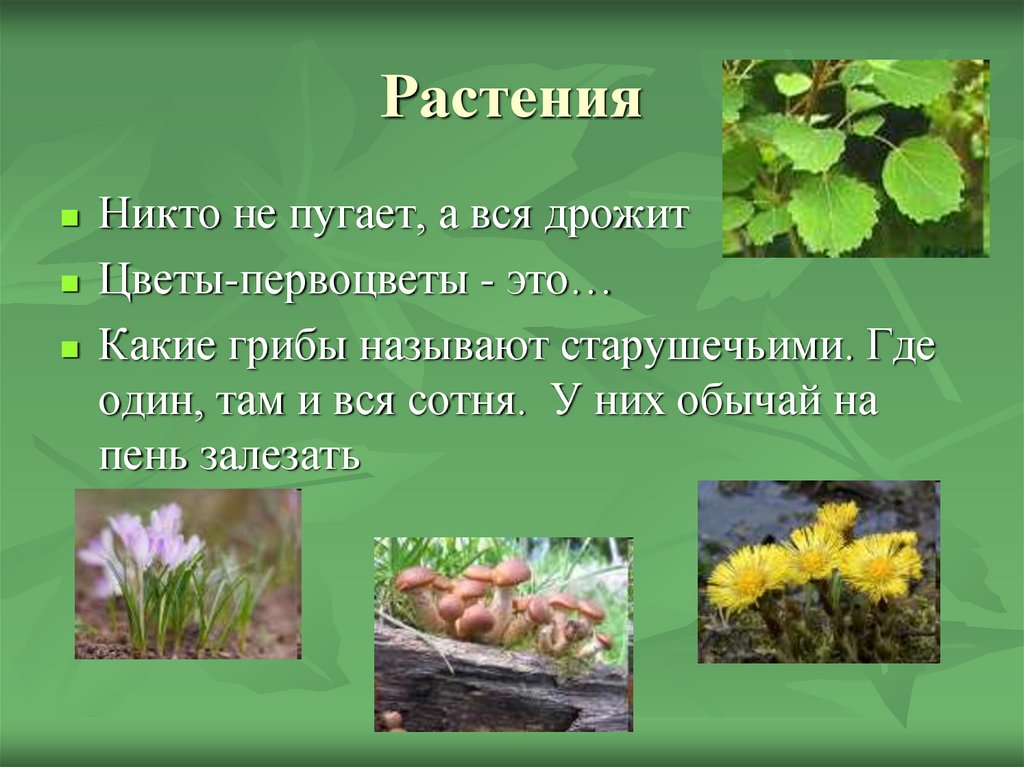 Растения

Никто не пугает, а вся дрожит

Цветы-первоцветы - это…

Какие грибы называют старушечьими. Где один, там и вся сотня. У них обычай на пень залезать